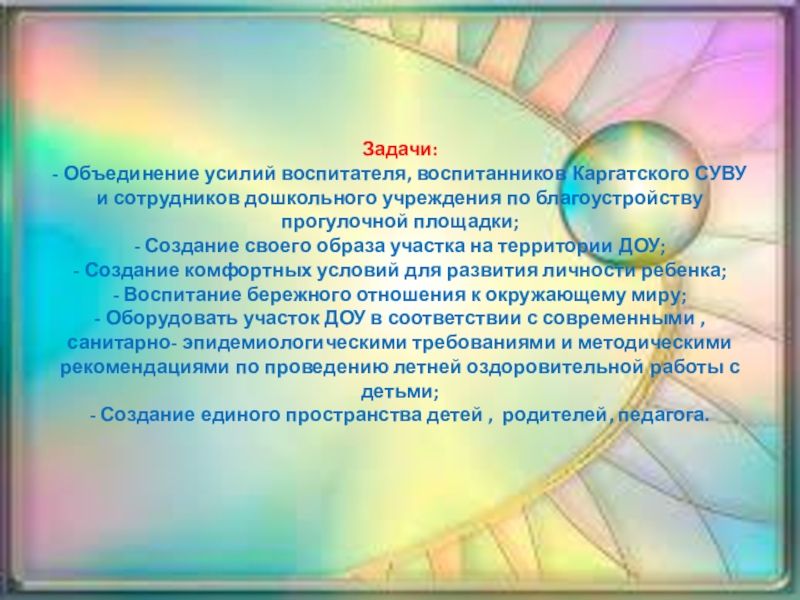 Задачи:
- Объединение усилий воспитателя, воспитанников Каргатского СУВУ и сотрудников дошкольного учреждения по благоустройству прогулочной площадки;
- Создание своего образа участка на территории ДОУ;
- Создание комфортных условий для развития личности ребенка;
- Воспитание бережного отношения к окружающему миру;
- Оборудовать участок ДОУ в соответствии с современными , санитарно- эпидемиологическими требованиями и методическими рекомендациями по проведению летней оздоровительной работы с детьми;
- Создание единого пространства детей , родителей, педагога.